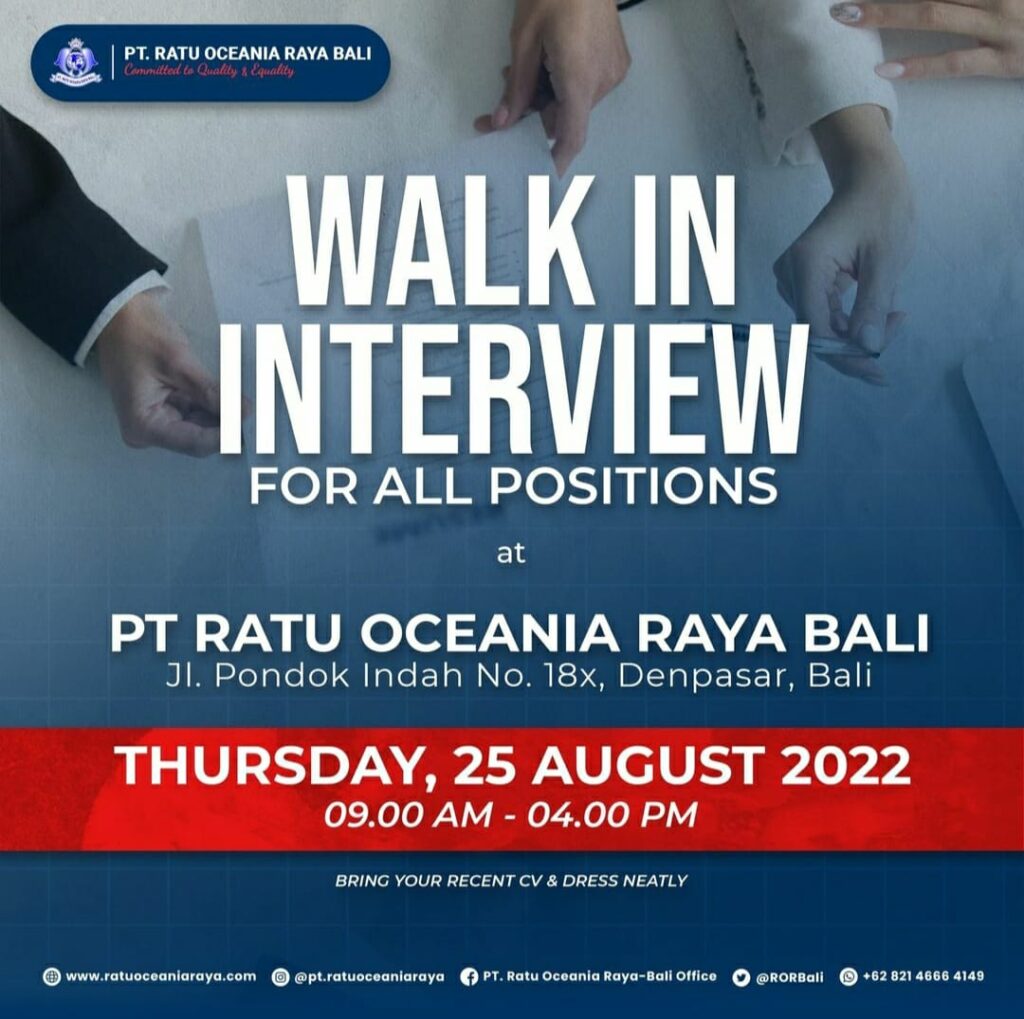 PT. RATU OCEANIA RAYA BALI
Committed to Quality & Equality

WALK IN INTERVIEW
FOR ALL POSITIONS

at

PT RATU OCEANIA RAYA BALI
Jl. Pondok Indah No. 18x, Denpasar, Bali

THURSDAY, 25 AUGUST 2022
09.00 AM - 04.00 PM

BRING YOUR RECENT CV & DRESS NEATLY

www.ratuoceaniaraya.com @pt.ratuoceaniaraya PT. Ratu Oceania Raya-Bali Office @RORBali +62 821 4666 4149